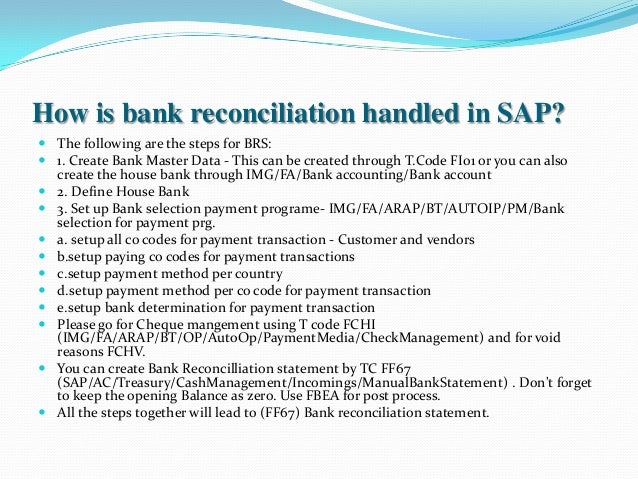 How is bank reconciliation handled in SAP?

The following are the steps for BRS:

1. Create Bank Master Data - This can be created through T.Code FI01 or you can also create the house bank through IMG/FA/Bank accounting/Bank account

2. Define House Bank

3. Set up Bank selection payment programe- IMG/FA/ARAP/BT/AUTOIP/PM/Bank selection for payment prg.

a. setup all co codes for payment transaction - Customer and vendors

b.setup paying co codes for payment transactions

c.setup payment method per country

d.setup payment method per co code for payment transaction

e.setup bank determination for payment transaction

Please go for Cheque mangement using T code FCHI (IMG/FA/ARAP/BT/OP/AutoOp/PaymentMedia/CheckManagement) and for void reasons FCHV.

You can create Bank Reconcilliation statement by TC FF67 (SAP/AC/Treasury/CashManagement/Incomings/ManualBankStatement) . Don't forget to keep the opening Balance as zero. Use FBEA for post process.

All the steps together will lead to (FF67) Bank reconciliation statement.